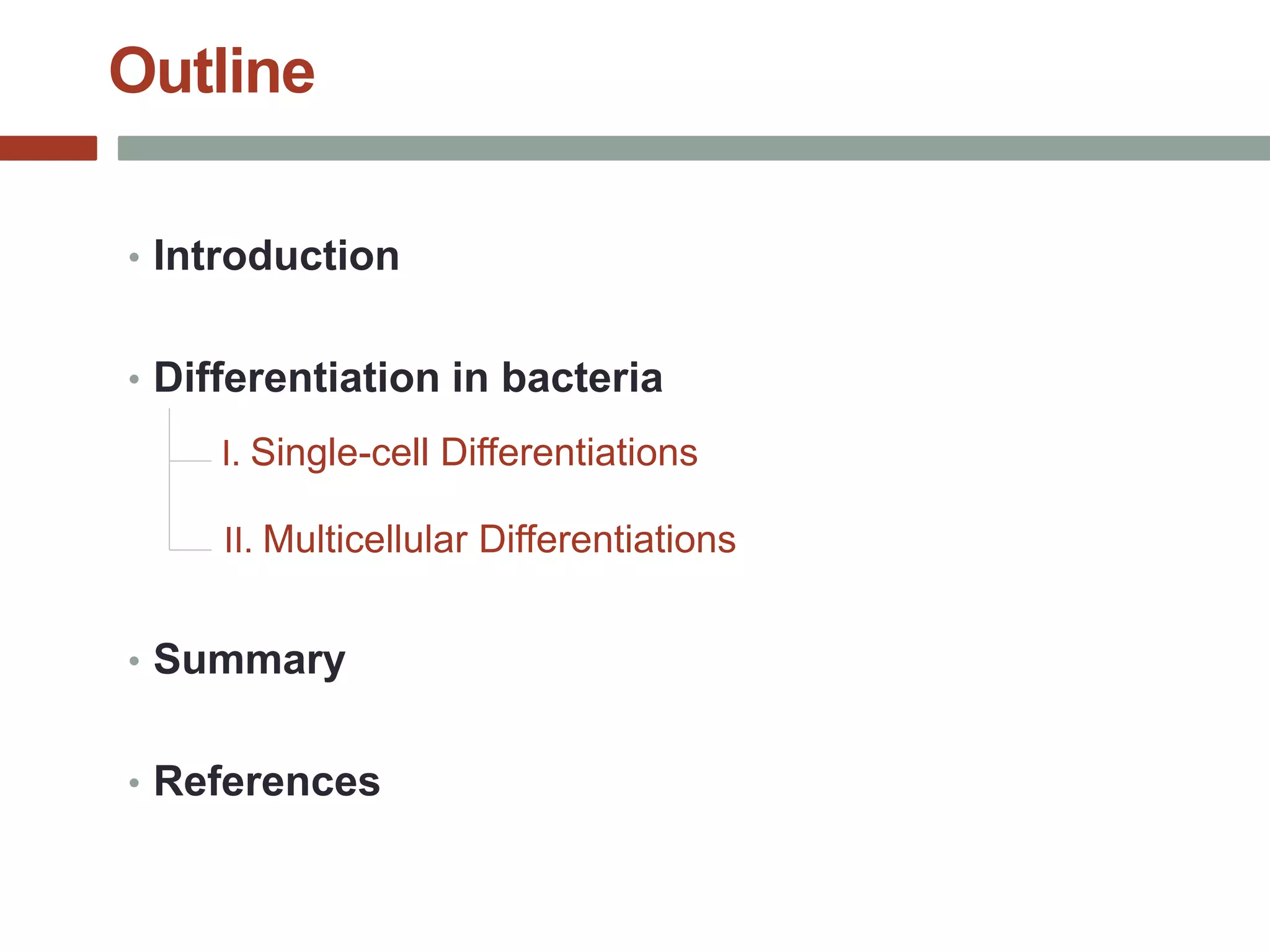 Outline

• Introduction

• Differentiation in bacteria

I. Single-cell Differentiations

II. Multicellular Differentiations

• Summary

• References